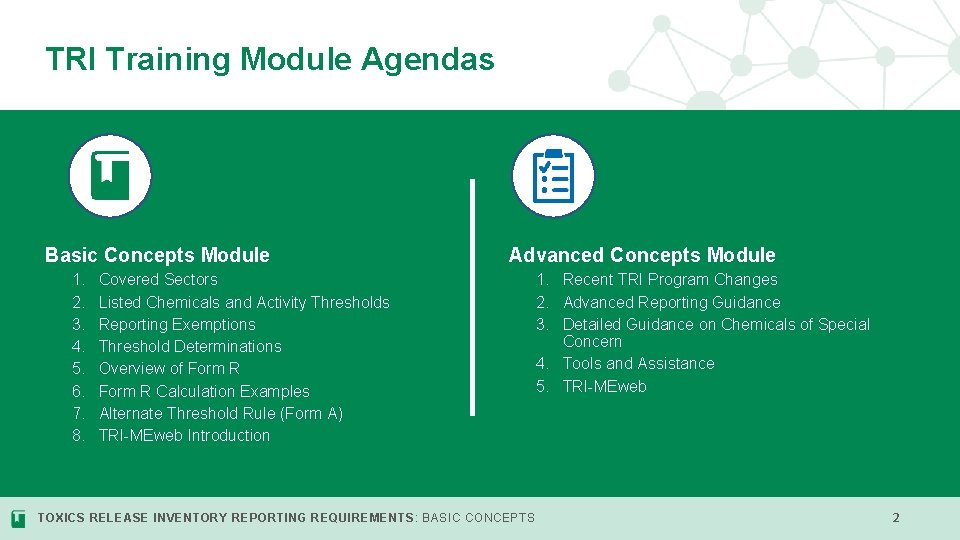 TRI Training Module Agendas

Basic Concepts Module
1. Covered Sectors
2. Listed Chemicals and Activity Thresholds
3. Reporting Exemptions
4. Threshold Determinations
5. Overview of Form R
6. Form R Calculation Examples
7. Alternate Threshold Rule (Form A)
8. TRI-MEweb Introduction

Advanced Concepts Module
1. Recent TRI Program Changes
2. Advanced Reporting Guidance
3. Detailed Guidance on Chemicals of Special Concern
4. Tools and Assistance
5. TRI-MEweb

TOXICS RELEASE INVENTORY REPORTING REQUIREMENTS: BASIC CONCEPTS
2